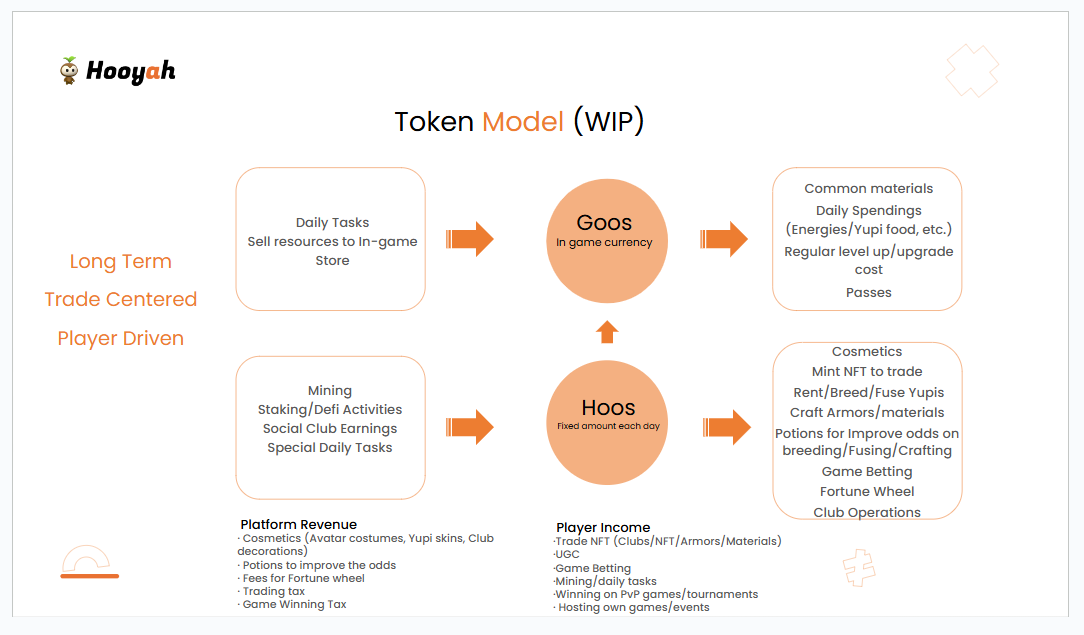 Hooyah

Token Model (WIP)

Long Term
Trade Centered
Player Driven

Daily Tasks
Sell resources to In-game Store

Goos
In game currency

Common materials
Daily Spendings (Energies/Yupi food, etc.)
Regular level up/upgrade cost
Passes

Mining
Staking/Defi Activities
Social Club Earnings
Special Daily Tasks

Hoos
Fixed amount each day

Cosmetics
Mint NFT to trade
Rent/Breed/Fuse Yupis
Craft Armors/materials
Potions for Improve odds on breeding/Fusing/Crafting
Game Betting
Fortune Wheel
Club Operations

Platform Revenue
· Cosmetics (Avatar costumes, Yupi skins, Club decorations)
· Potions to improve the odds
· Fees for Fortune wheel
· Trading tax
· Game Winning Tax

Player Income
·Trade NFT (Clubs/NFT/Armors/Materials)
·UGC
·Game Betting
·Mining/daily tasks
·Winning on PvP games/tournaments
· Hosting own games/events